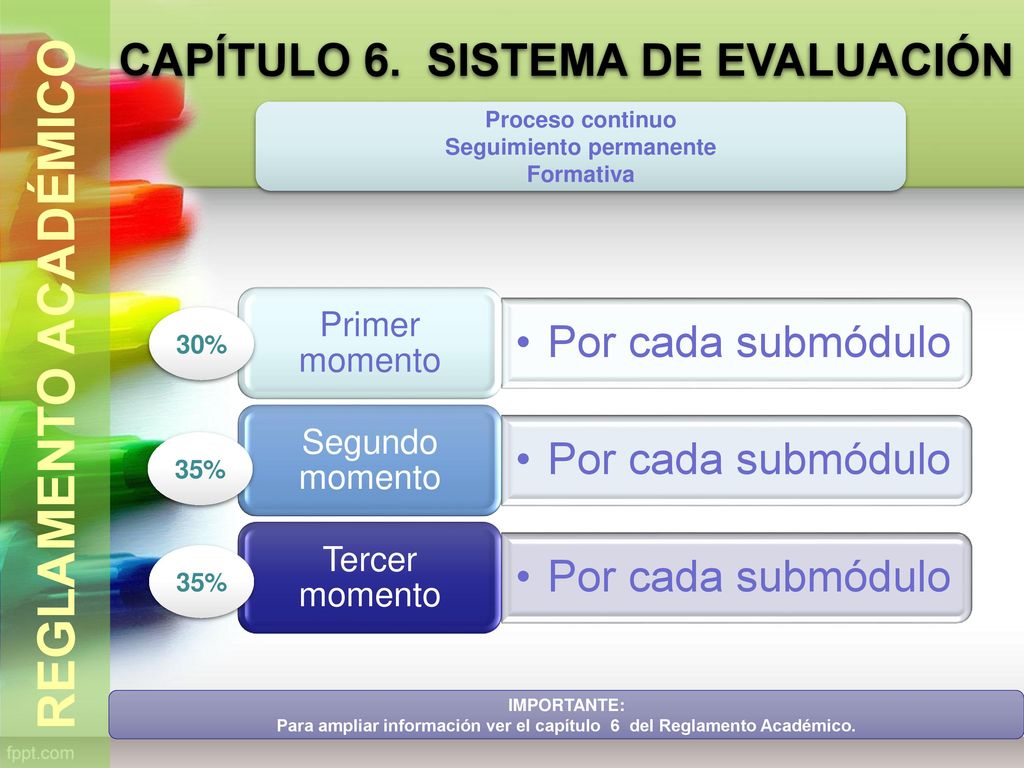 REGLAMENTO ACADÉMICO

CAPÍTULO 6. SISTEMA DE EVALUACIÓN

Proceso continuo
Seguimiento permanente
Formativa

30%
Primer momento
• Por cada submódulo

35%
Segundo momento
• Por cada submódulo

35%
Tercer momento
• Por cada submódulo

IMPORTANTE:
Para ampliar información ver el capítulo 6 del Reglamento Académico.

fppt.com